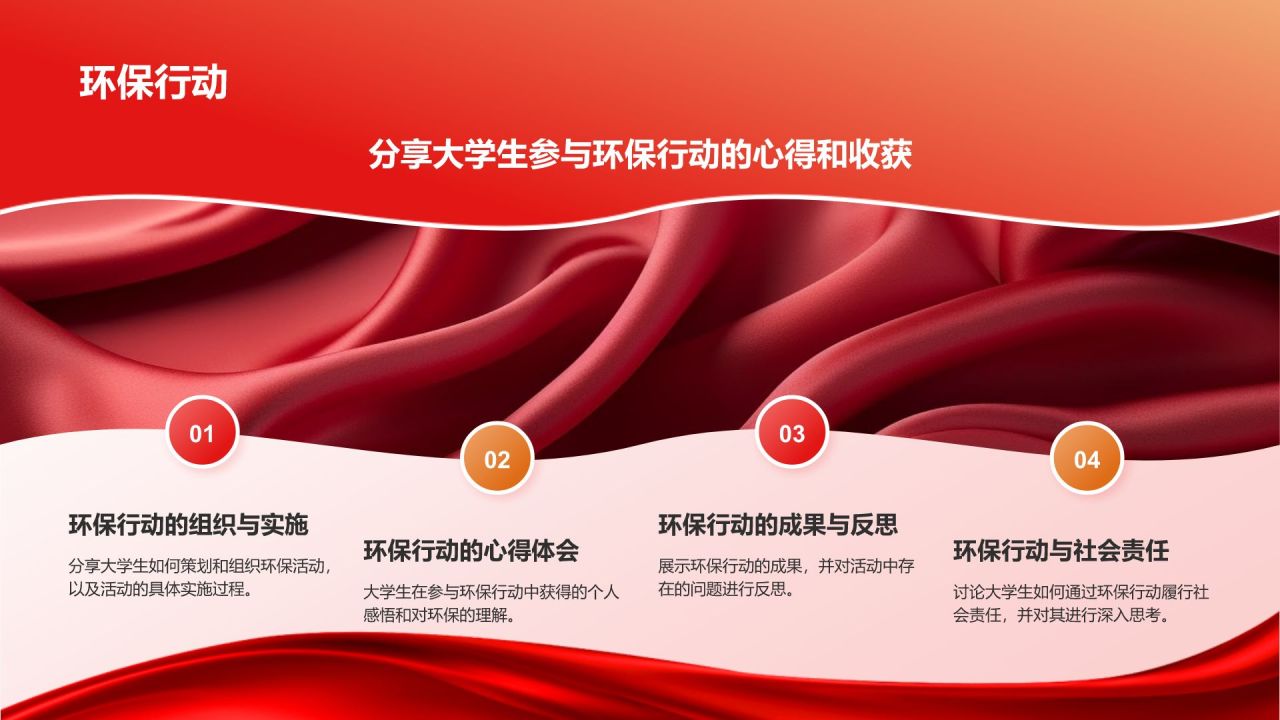 环保行动

分享大学生参与环保行动的心得和收获

01

环保行动的组织与实施

分享大学生如何策划和组织环保活动，以及活动的具体实施过程。

02

环保行动的心得体会

大学生在参与环保行动中获得的个人感悟和对环保的理解。

03

环保行动的成果与反思

展示环保行动的成果，并对活动中存在的问题进行反思。

04

环保行动与社会责任

讨论大学生如何通过环保行动履行社会责任，并对其进行深入思考。